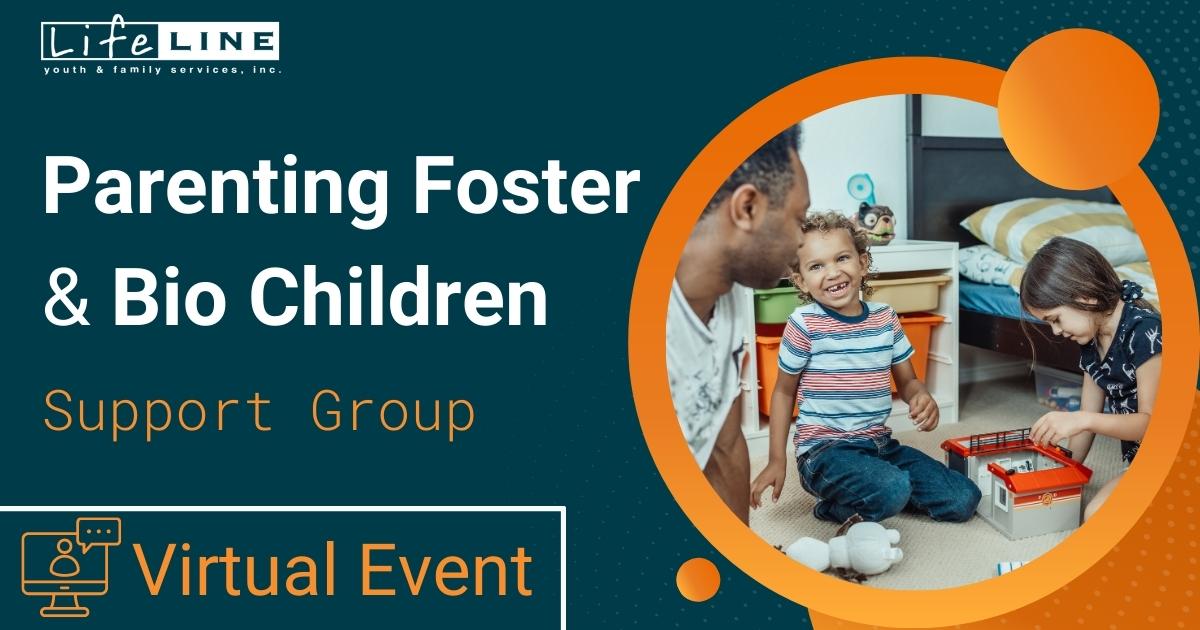 LifeLINE
youth & family services, inc.

Parenting Foster & Bio Children

Support Group

Virtual Event